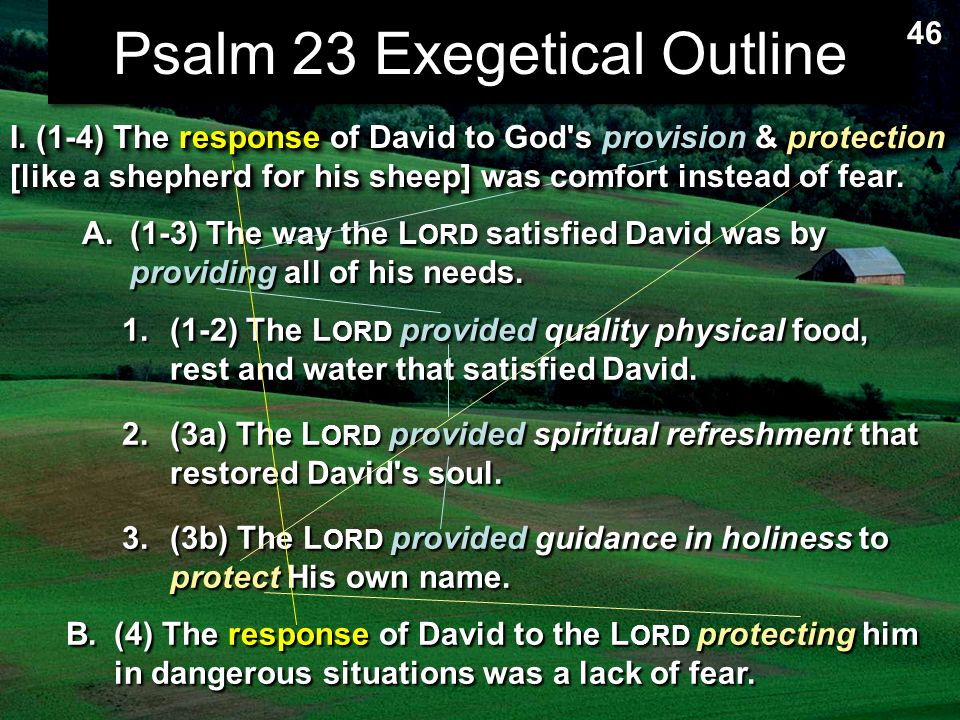 Psalm 23 Exegetical Outline

46

I. (1-4) The response of David to God's provision & protection [like a shepherd for his sheep] was comfort instead of fear.

A. (1-3) The way the LORD satisfied David was by providing all of his needs.

1. (1-2) The LORD provided quality physical food, rest and water that satisfied David.

2. (3a) The LORD provided spiritual refreshment that restored David's soul.

3. (3b) The LORD provided guidance in holiness to protect His own name.

B. (4) The response of David to the LORD protecting him in dangerous situations was a lack of fear.